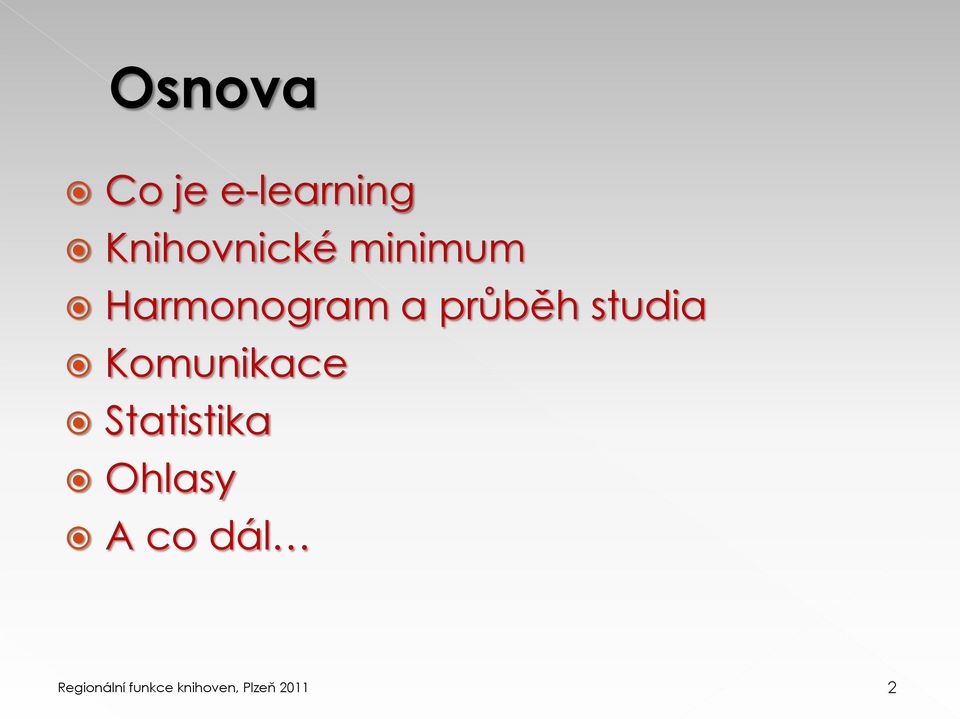 Osnova

Co je e-learning
Knihovnické minimum
Harmonogram a průběh studia
Komunikace
Statistika
Ohlasy
A co dál…

Regionální funkce knihoven, Plzeň 2011

2